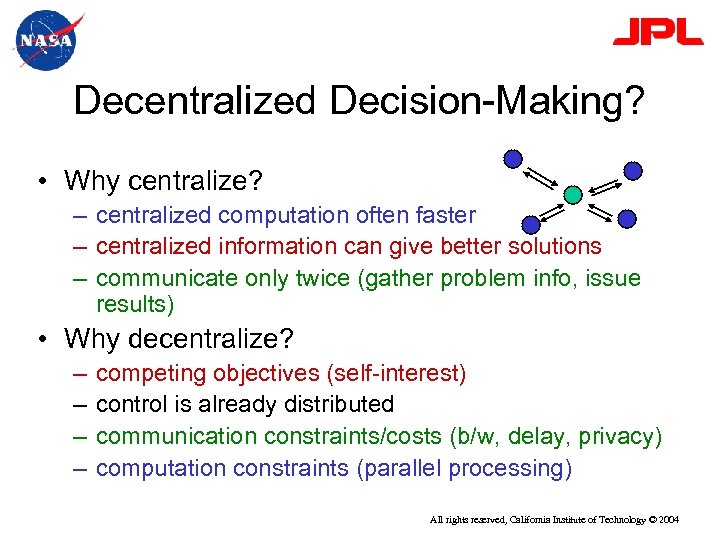 NASA

JPL

Decentralized Decision-Making?

• Why centralize?
– centralized computation often faster
– centralized information can give better solutions
– communicate only twice (gather problem info, issue results)

• Why decentralize?
– competing objectives (self-interest)
– control is already distributed
– communication constraints/costs (b/w, delay, privacy)
– computation constraints (parallel processing)

All rights reserved, California Institute of Technology © 2004